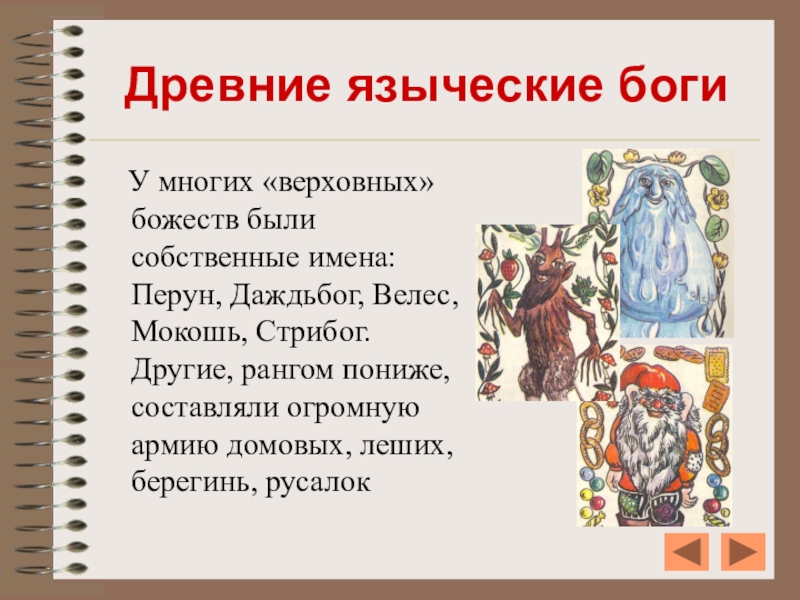 Древние языческие боги

У многих «верховных» божеств были собственные имена: Перун, Даждьбог, Велес, Мокошь, Стрибог. Другие, рангом пониже, составляли огромную армию домовых, леших, берегинь, русалок